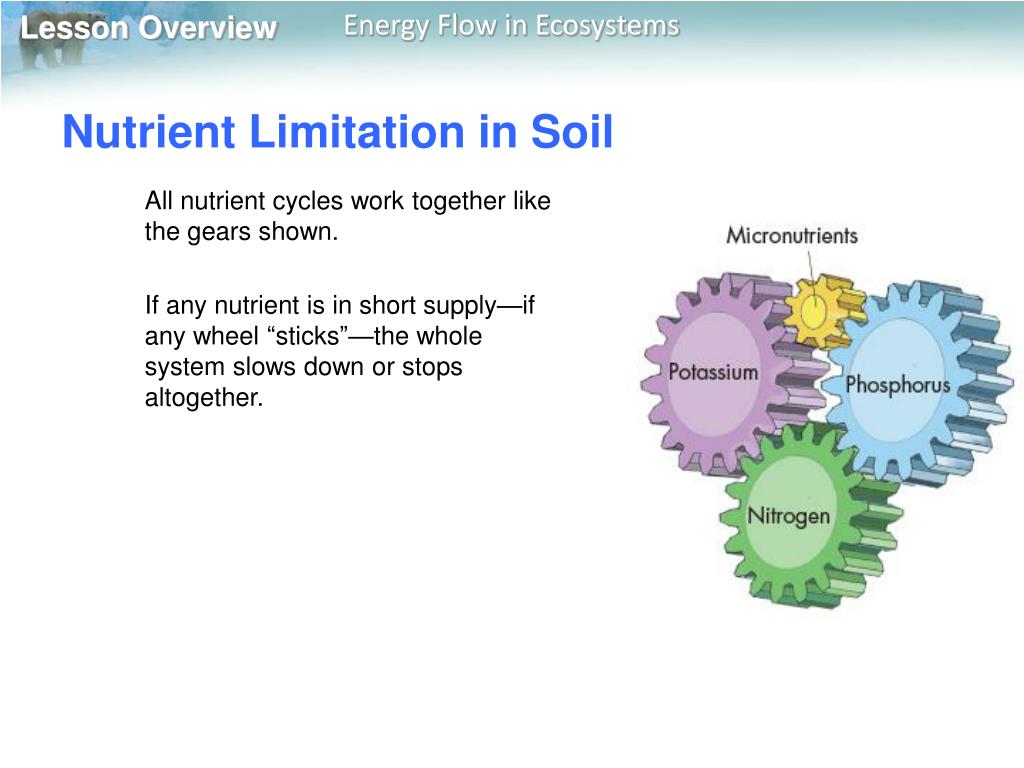 Lesson Overview
Energy Flow in Ecosystems

Nutrient Limitation in Soil

All nutrient cycles work together like the gears shown.

If any nutrient is in short supply—if any wheel “sticks”—the whole system slows down or stops altogether.

Micronutrients
Potassium
Phosphorus
Nitrogen